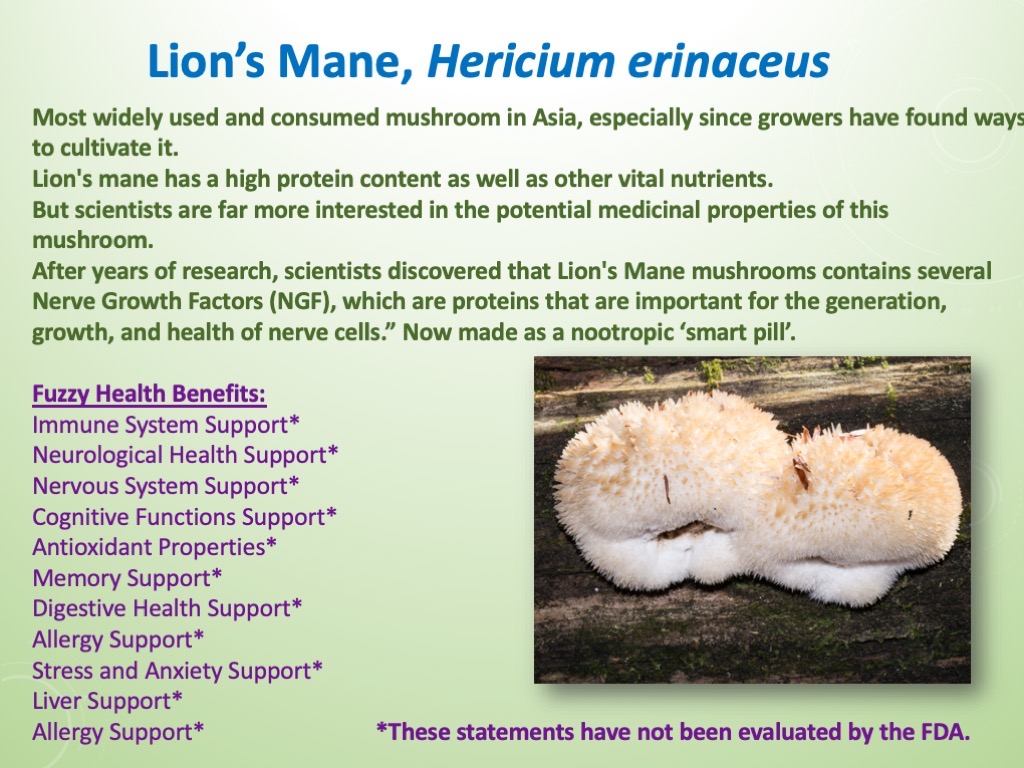 Lion’s Mane, Hericium erinaceus

Most widely used and consumed mushroom in Asia, especially since growers have found ways to cultivate it.
Lion's mane has a high protein content as well as other vital nutrients.
But scientists are far more interested in the potential medicinal properties of this mushroom.
After years of research, scientists discovered that Lion's Mane mushrooms contains several Nerve Growth Factors (NGF), which are proteins that are important for the generation, growth, and health of nerve cells.” Now made as a nootropic ‘smart pill’.

Fuzzy Health Benefits:
Immune System Support*
Neurological Health Support*
Nervous System Support*
Cognitive Functions Support*
Antioxidant Properties*
Memory Support*
Digestive Health Support*
Allergy Support*
Stress and Anxiety Support*
Liver Support*
Allergy Support*

*These statements have not been evaluated by the FDA.